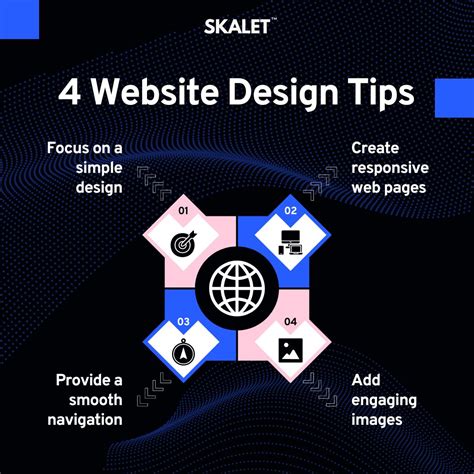 SKALET™

4 Website Design Tips

Focus on a simple design

Create responsive web pages

01

02

03

04

Provide a smooth navigation

Add engaging images